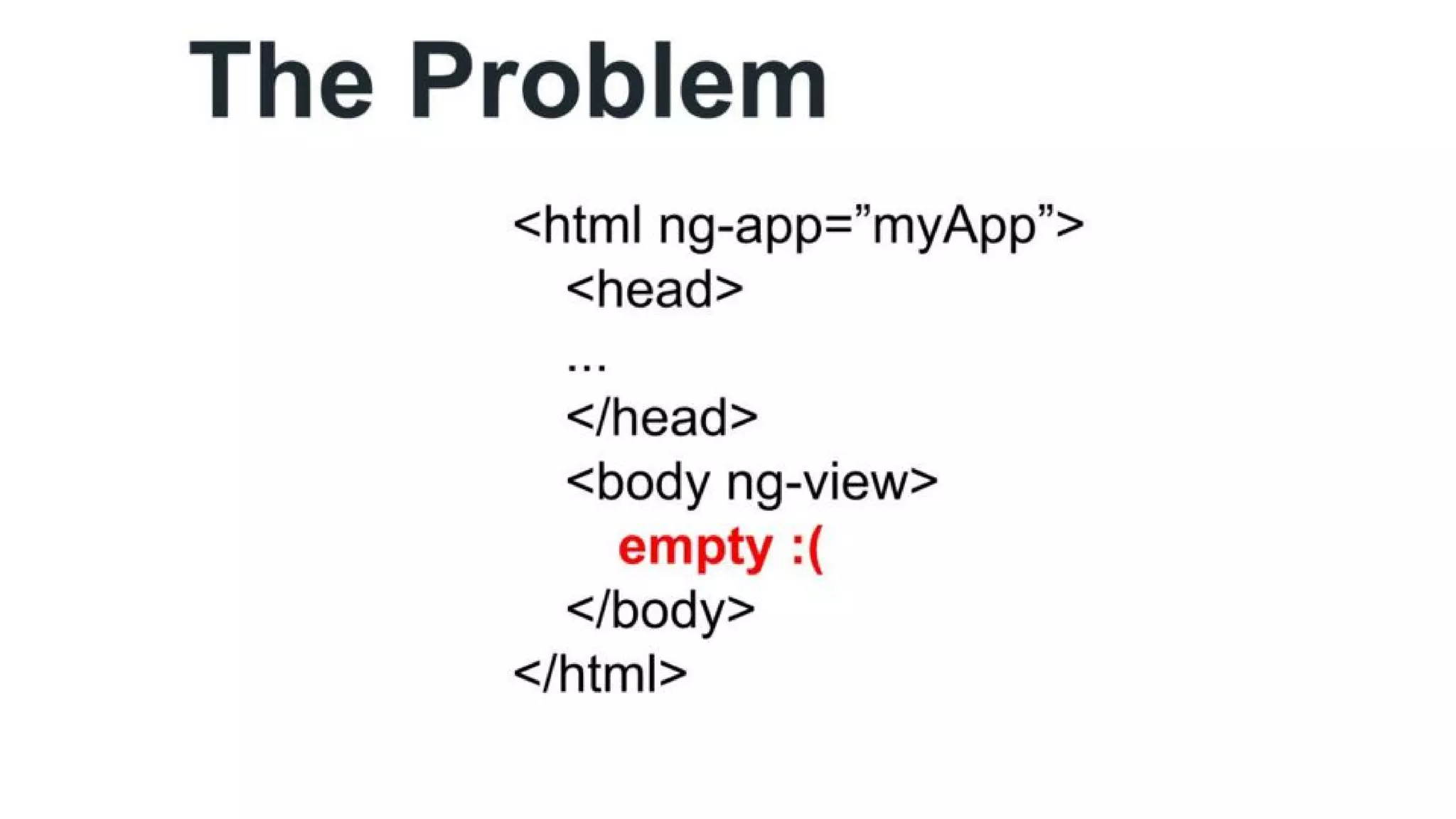 The Problem

<html ng-app=”myApp”>
<head>
...
</head>
<body ng-view>
empty :(
</body>
</html>